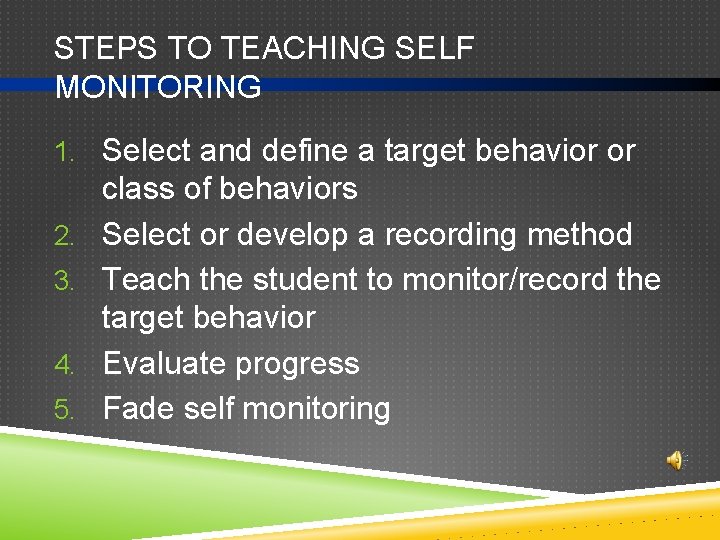 STEPS TO TEACHING SELF MONITORING

1. Select and define a target behavior or class of behaviors
2. Select or develop a recording method
3. Teach the student to monitor/record the target behavior
4. Evaluate progress
5. Fade self monitoring